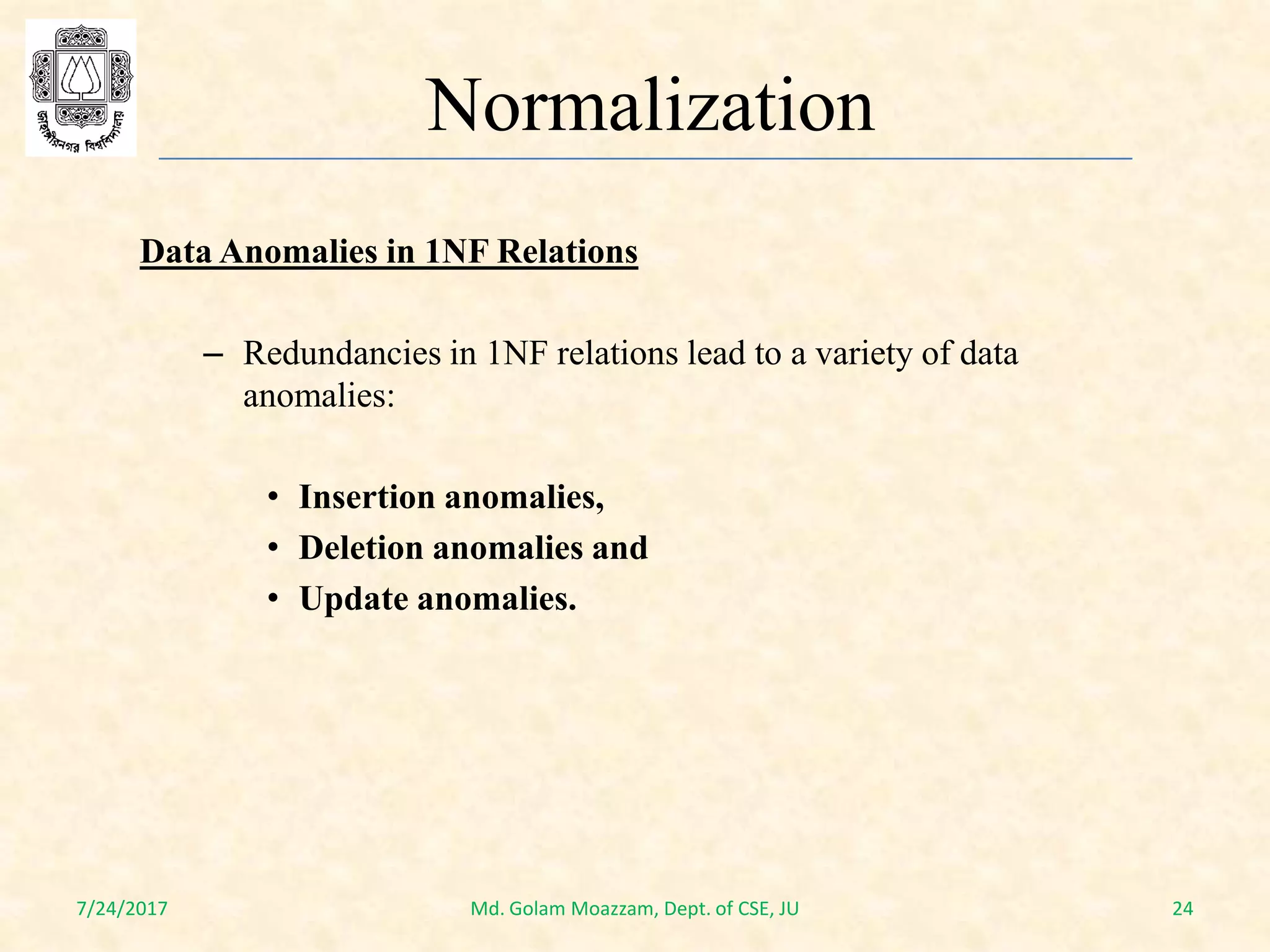 জাহাঙ্গীরনগর বিশ্ববিদ্যালয়

Normalization

Data Anomalies in 1NF Relations

– Redundancies in 1NF relations lead to a variety of data anomalies:

• Insertion anomalies,
• Deletion anomalies and
• Update anomalies.

7/24/2017 Md. Golam Moazzam, Dept. of CSE, JU 24